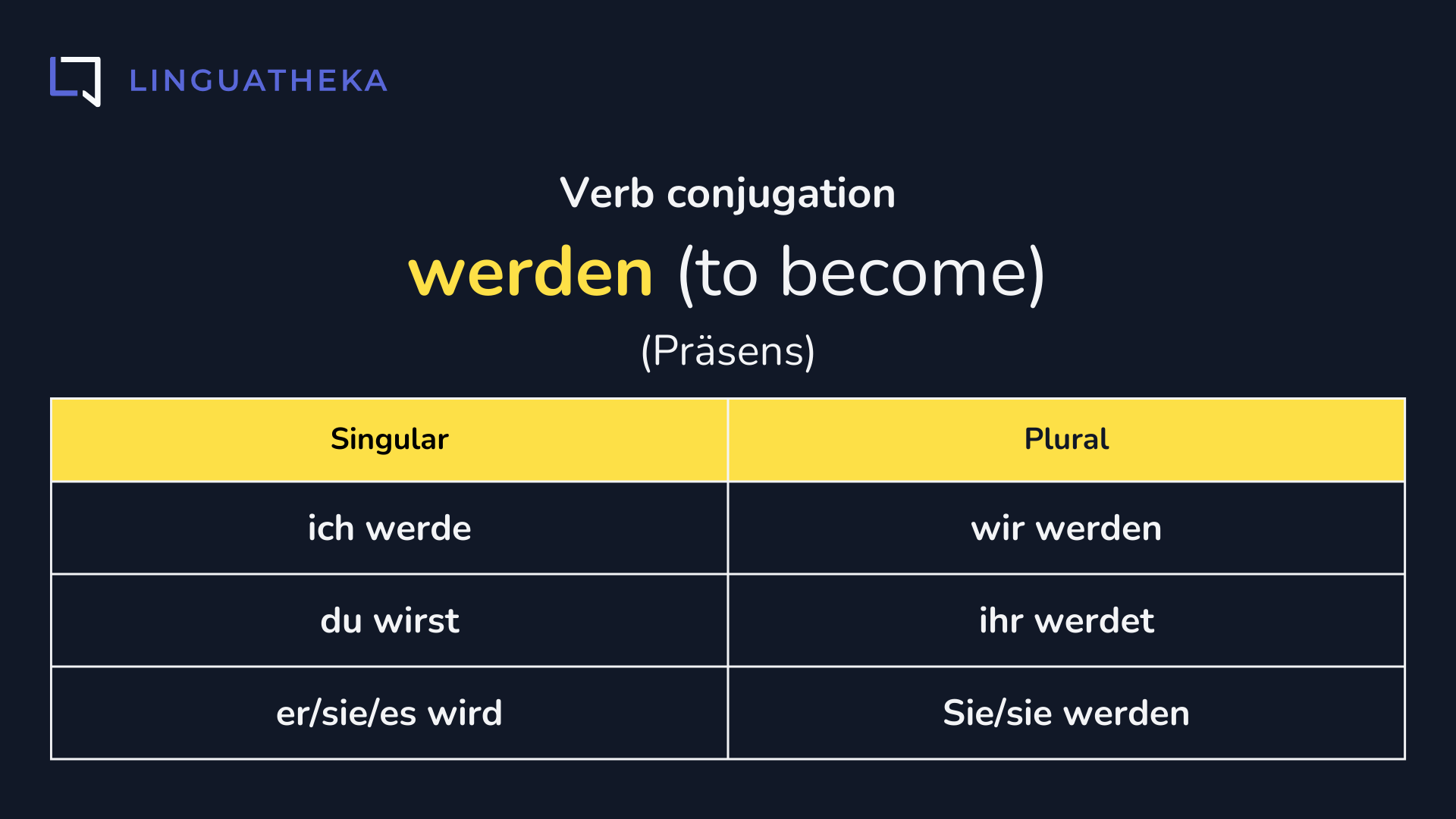 LINGUATHEKA

Verb conjugation

werden (to become)

(Präsens)

| Singular | Plural |
|---|---|
| ich werde | wir werden |
| du wirst | ihr werdet |
| er/sie/es wird | Sie/sie werden |